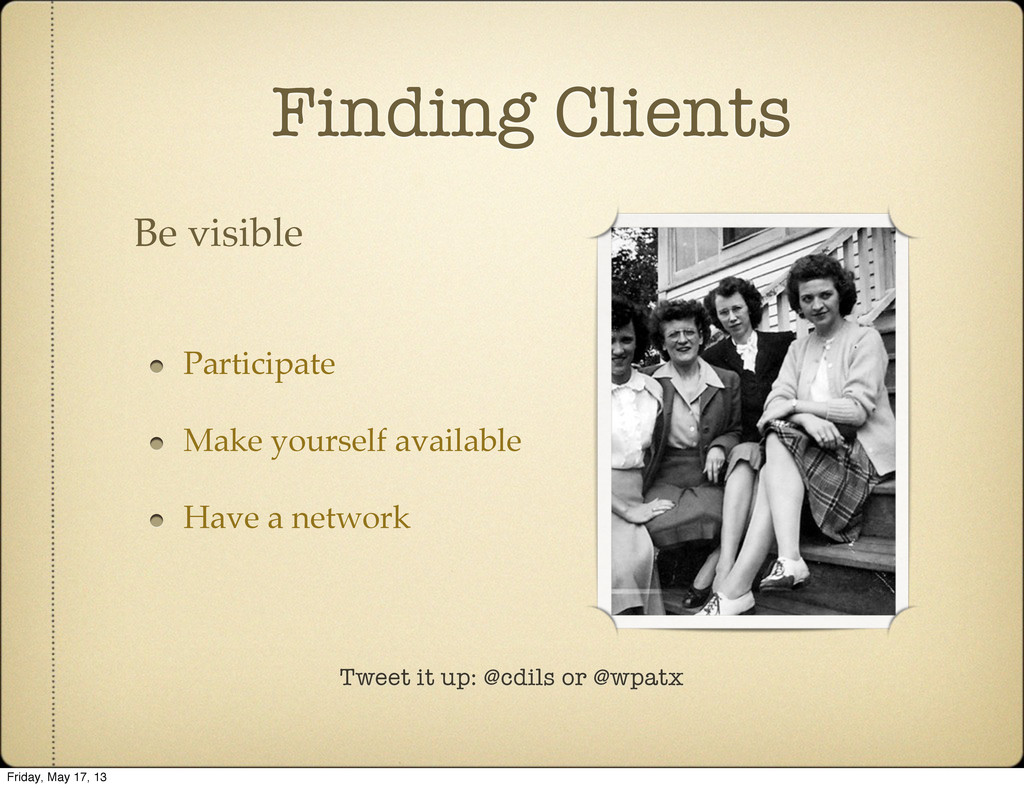 Finding Clients

Be visible

Participate

Make yourself available

Have a network

Tweet it up: @cdils or @wpatx

Friday, May 17, 13